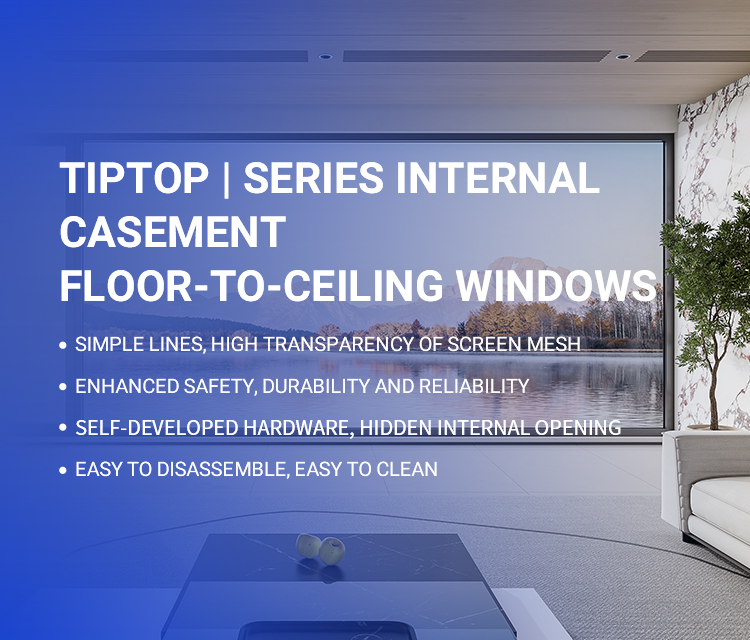 TIPTOP | SERIES INTERNAL CASEMENT
FLOOR-TO-CEILING WINDOWS

• SIMPLE LINES, HIGH TRANSPARENCY OF SCREEN MESH
• ENHANCED SAFETY, DURABILITY AND RELIABILITY
• SELF-DEVELOPED HARDWARE, HIDDEN INTERNAL OPENING
• EASY TO DISASSEMBLE, EASY TO CLEAN